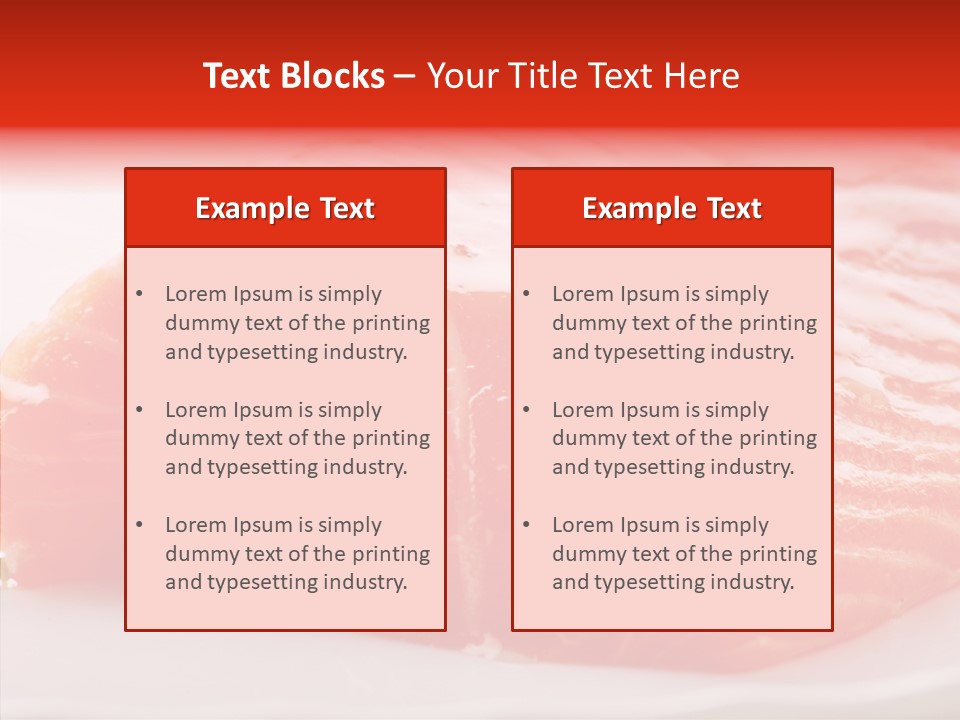 Text Blocks – Your Title Text Here

Example Text

• Lorem Ipsum is simply dummy text of the printing and typesetting industry.

• Lorem Ipsum is simply dummy text of the printing and typesetting industry.

• Lorem Ipsum is simply dummy text of the printing and typesetting industry.

Example Text

• Lorem Ipsum is simply dummy text of the printing and typesetting industry.

• Lorem Ipsum is simply dummy text of the printing and typesetting industry.

• Lorem Ipsum is simply dummy text of the printing and typesetting industry.